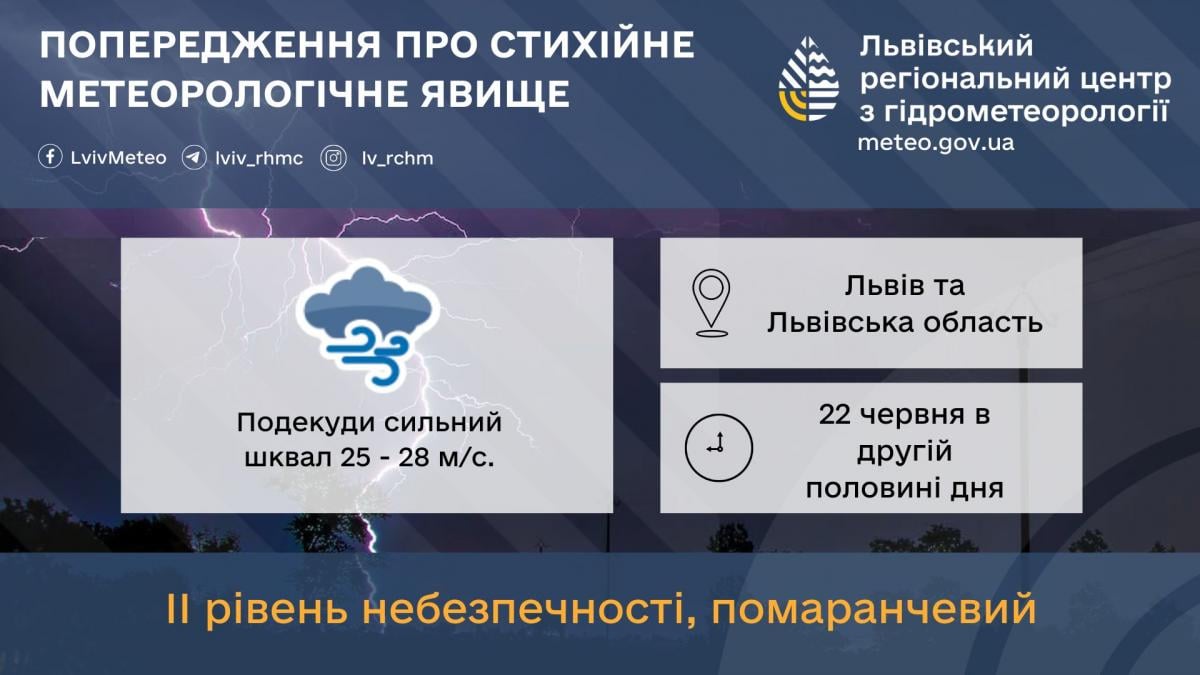 ПОПЕРЕДЖЕННЯ ПРО СТИХІЙНЕ МЕТЕОРОЛОГІЧНЕ ЯВИЩЕ

LvivMeteo lviv_rhmc lv_rchm

Львівський регіональний центр з гідрометеорології
meteo.gov.ua

Подекуди сильний шквал 25 - 28 м/с.

Львів та Львівська область

22 червня в другій половині дня

II рівень небезпечності, помаранчевий